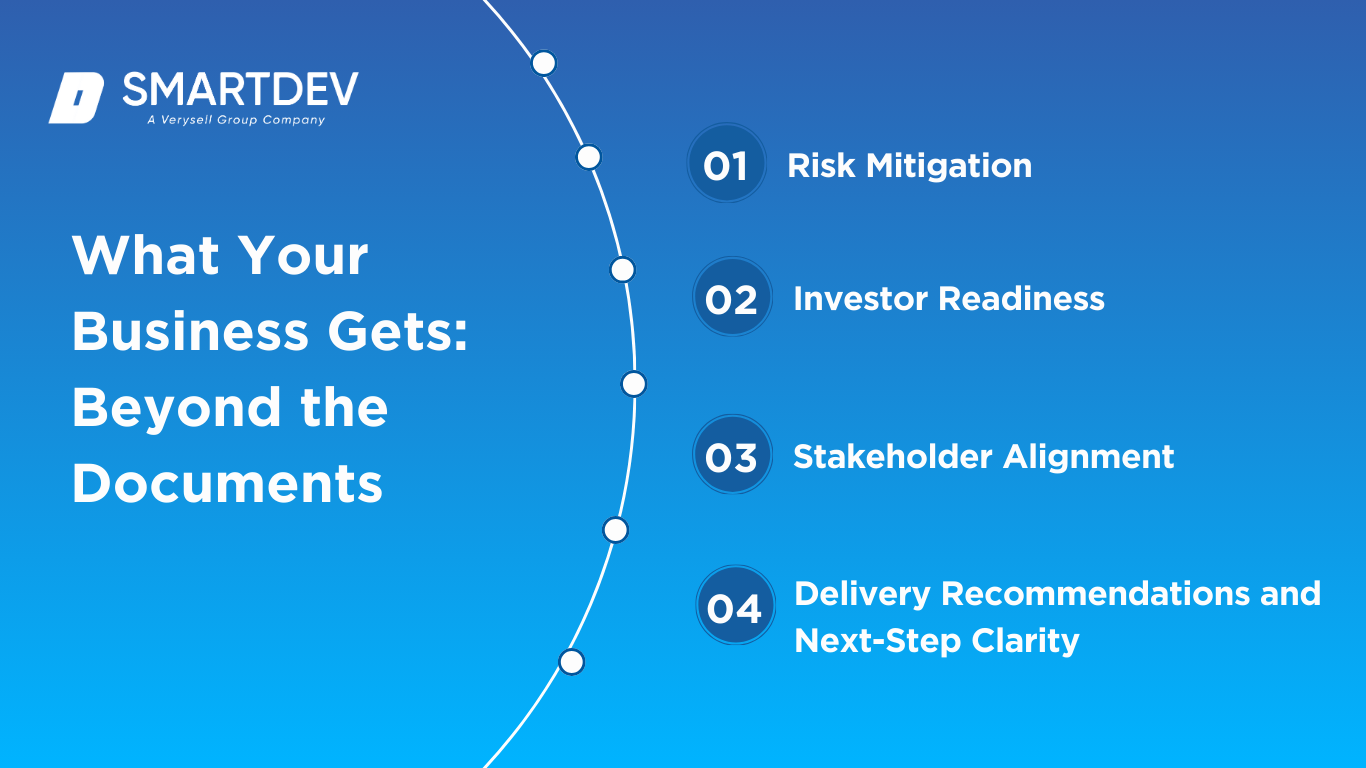 SMARTDEV
A Verysell Group Company

What Your Business Gets: Beyond the Documents

01 Risk Mitigation

02 Investor Readiness

03 Stakeholder Alignment

04 Delivery Recommendations and Next-Step Clarity